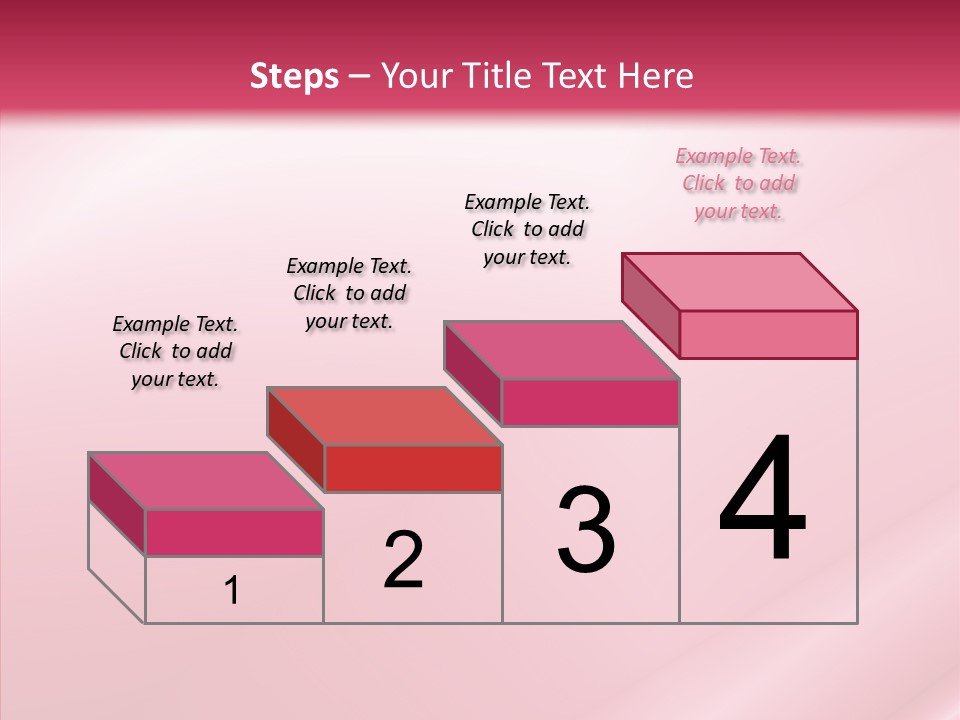 Steps – Your Title Text Here

Example Text. Click to add your text.

Example Text. Click to add your text.

Example Text. Click to add your text.

Example Text. Click to add your text.

1

2

3

4